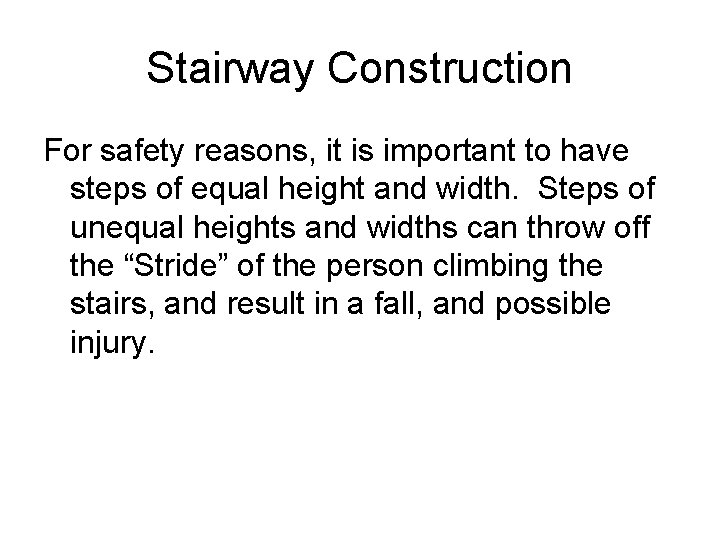 Stairway Construction

For safety reasons, it is important to have steps of equal height and width. Steps of unequal heights and widths can throw off the “Stride” of the person climbing the stairs, and result in a fall, and possible injury.